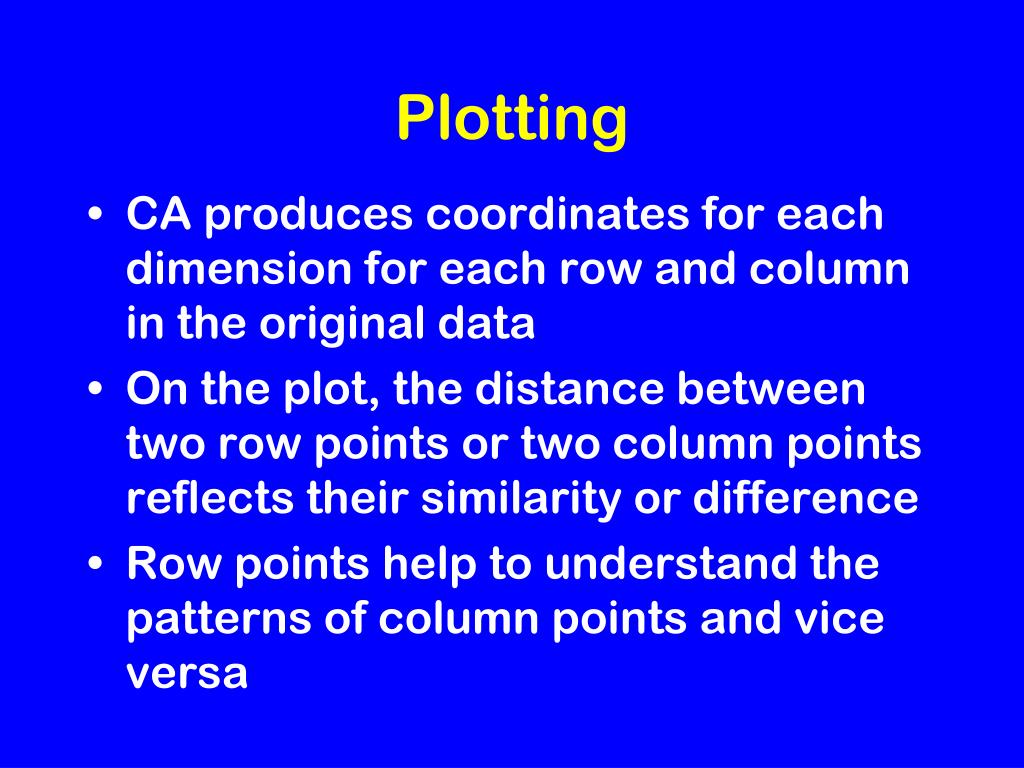 Plotting

• CA produces coordinates for each dimension for each row and column in the original data
• On the plot, the distance between two row points or two column points reflects their similarity or difference
• Row points help to understand the patterns of column points and vice versa